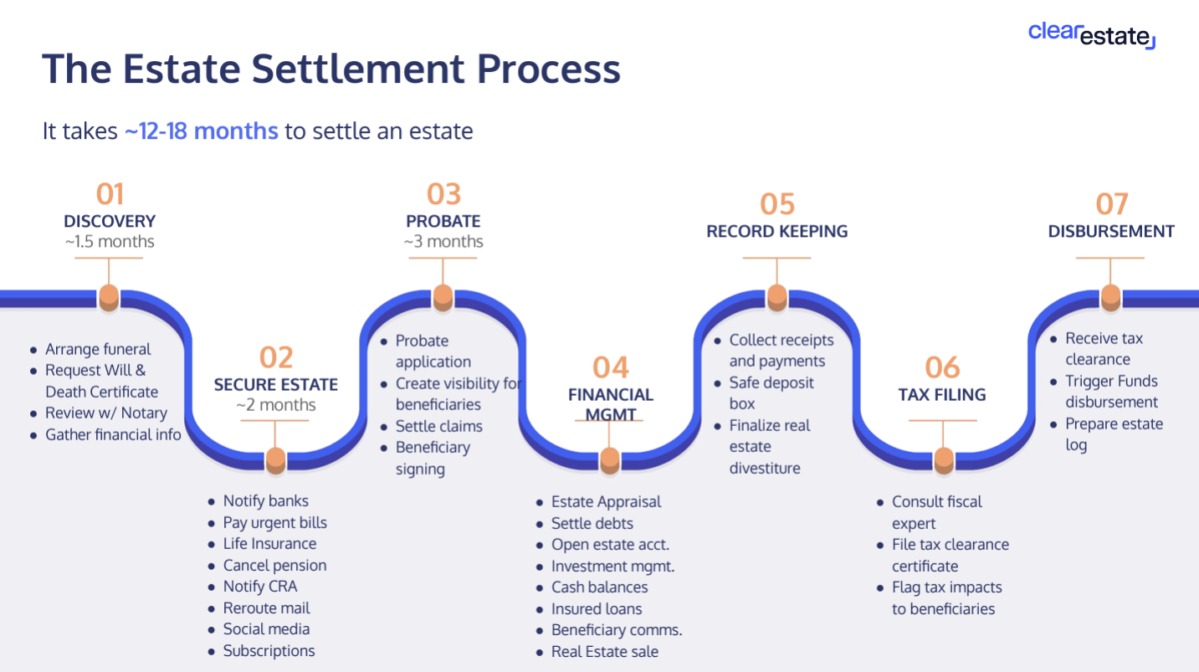 clearestate

The Estate Settlement Process

It takes ~12-18 months to settle an estate

01
DISCOVERY
~1.5 months

- Arrange funeral
- Request Will & Death Certificate
- Review w/ Notary
- Gather financial info

02
SECURE ESTATE
~2 months

- Notify banks
- Pay urgent bills
- Life Insurance
- Cancel pension
- Notify CRA
- Reroute mail
- Social media
- Subscriptions

03
PROBATE
~3 months

- Probate application
- Create visibility for beneficiaries
- Settle claims
- Beneficiary signing

04
FINANCIAL MGMT

- Estate Appraisal
- Settle debts
- Open estate acct.
- Investment mgmt.
- Cash balances
- Insured loans
- Beneficiary comms.
- Real Estate sale

05
RECORD KEEPING

- Collect receipts and payments
- Safe deposit box
- Finalize real estate divestiture

06
TAX FILING

- Consult fiscal expert
- File tax clearance certificate
- Flag tax impacts to beneficiaries

07
DISBURSEMENT

- Receive tax clearance
- Trigger Funds disbursement
- Prepare estate log